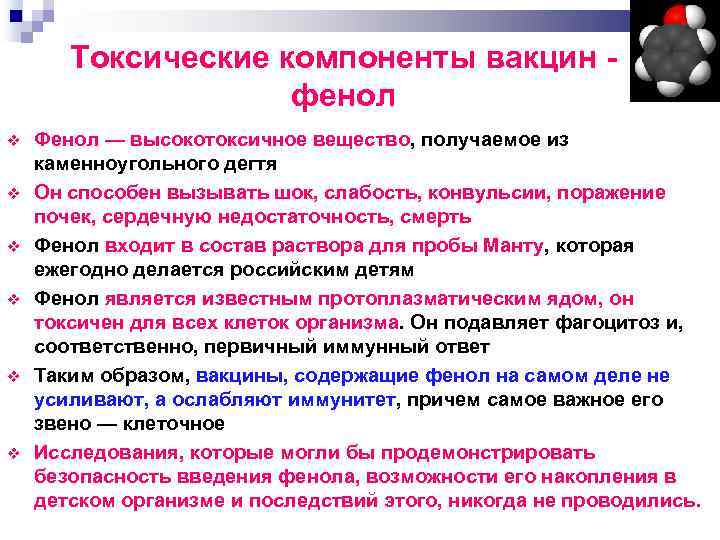 Токсические компоненты вакцин - фенол

❖ Фенол — высокотоксичное вещество, получаемое из каменноугольного дегтя

❖ Он способен вызывать шок, слабость, конвульсии, поражение почек, сердечную недостаточность, смерть

❖ Фенол входит в состав раствора для пробы Манту, которая ежегодно делается российским детям

❖ Фенол является известным протоплазматическим ядом, он токсичен для всех клеток организма. Он подавляет фагоцитоз и, соответственно, первичный иммунный ответ

❖ Таким образом, вакцины, содержащие фенол на самом деле не усиливают, а ослабляют иммунитет, причем самое важное его звено — клеточное

❖ Исследования, которые могли бы продемонстрировать безопасность введения фенола, возможности его накопления в детском организме и последствий этого, никогда не проводились.